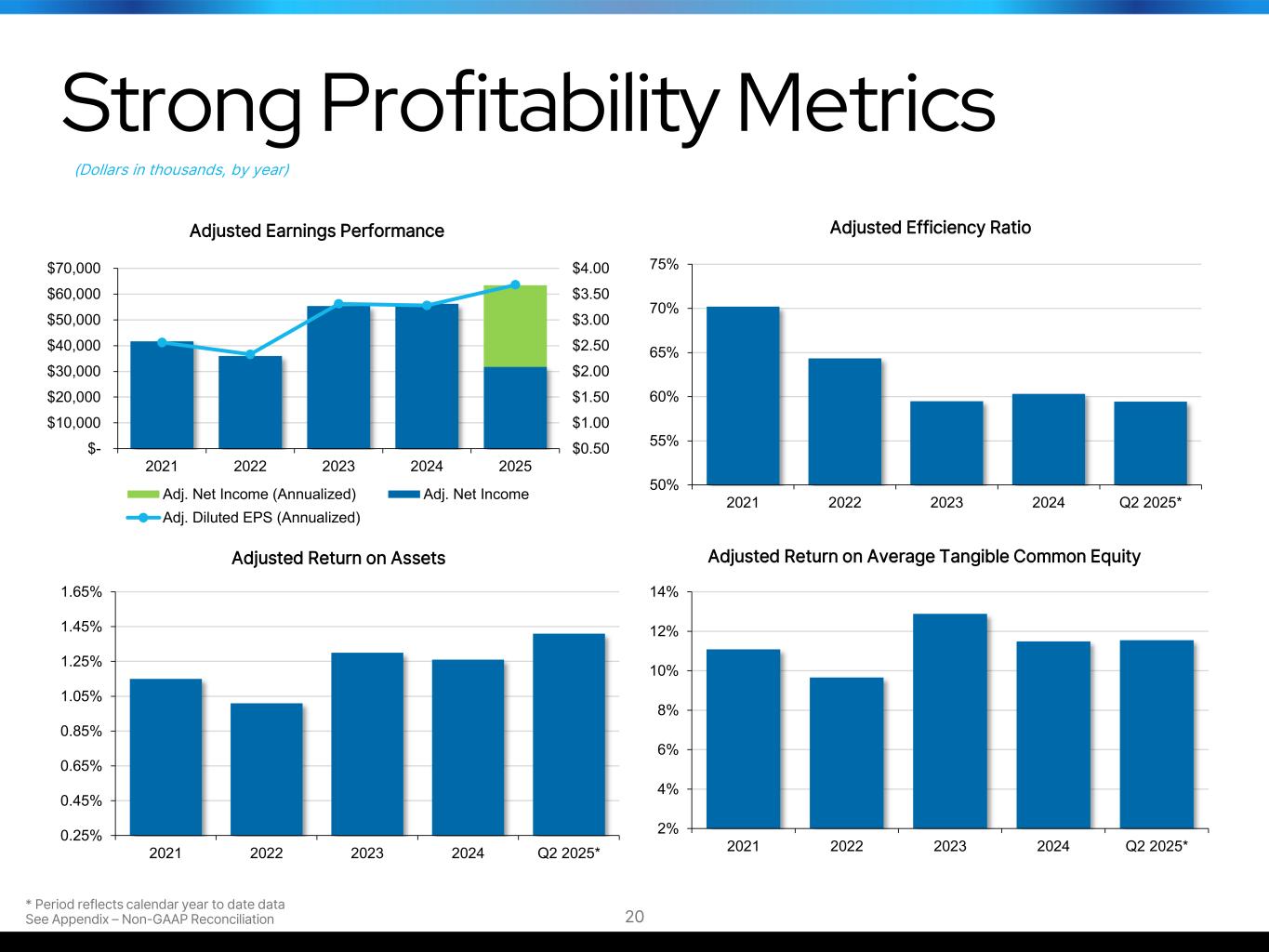 Strong Profitability Metrics

(Dollars in thousands, by year)

Adjusted Earnings Performance

$70,000
$60,000
$50,000
$40,000
$30,000
$20,000
$10,000
$-

$4.00
$3.50
$3.00
$2.50
$2.00
$1.50
$1.00
$0.50

2021 2022 2023 2024 2025

Adj. Net Income (Annualized)
Adj. Net Income
Adj. Diluted EPS (Annualized)

Adjusted Efficiency Ratio

75%
70%
65%
60%
55%
50%

2021 2022 2023 2024 Q2 2025*

Adjusted Return on Assets

1.65%
1.45%
1.25%
1.05%
0.85%
0.65%
0.45%
0.25%

2021 2022 2023 2024 Q2 2025*

Adjusted Return on Average Tangible Common Equity

14%
12%
10%
8%
6%
4%
2%

2021 2022 2023 2024 Q2 2025*

* Period reflects calendar year to date data
See Appendix – Non-GAAP Reconciliation

20